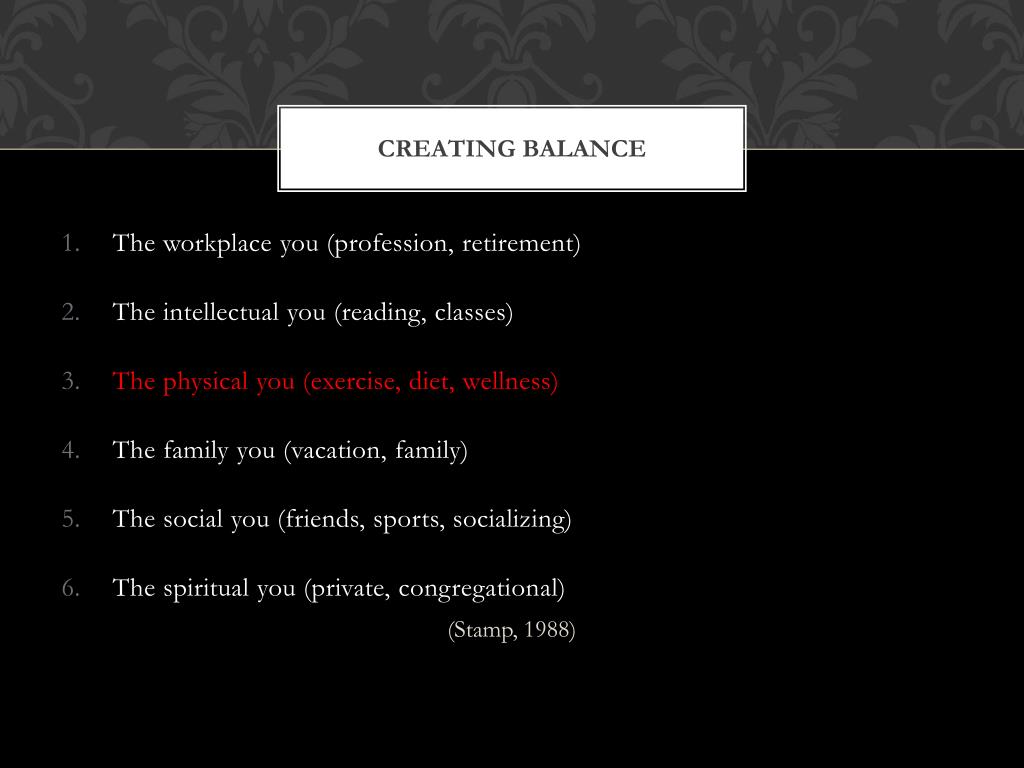 CREATING BALANCE

1. The workplace you (profession, retirement)
2. The intellectual you (reading, classes)
3. The physical you (exercise, diet, wellness)
4. The family you (vacation, family)
5. The social you (friends, sports, socializing)
6. The spiritual you (private, congregational)

(Stamp, 1988)